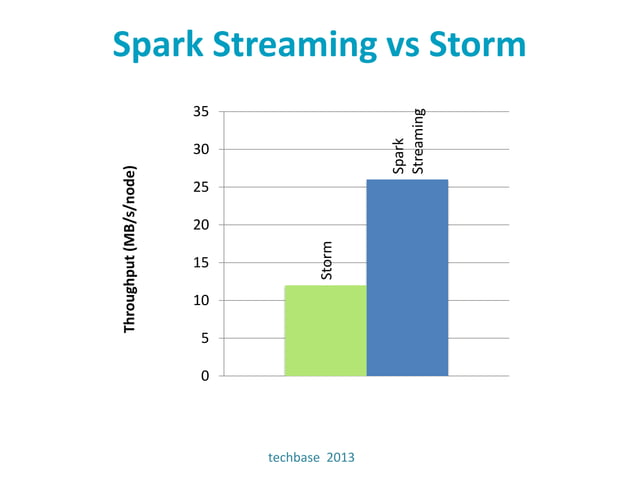 Spark Streaming vs Storm

Throughput (MB/s/node)

35
30
25
20
15
10
5
0

Storm

Spark Streaming

techbase 2013